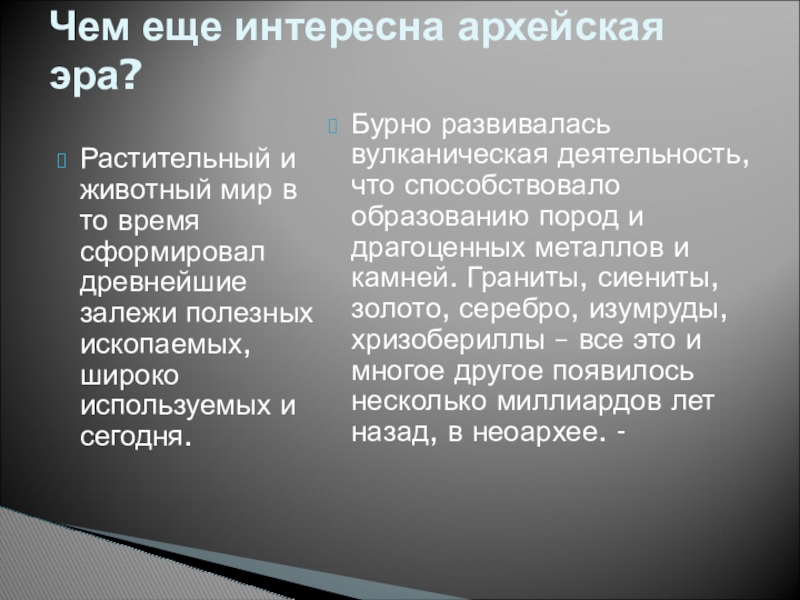 Чем еще интересна архейская эра?

Растительный и животный мир в то время сформировал древнейшие залежи полезных ископаемых, широко используемых и сегодня.

Бурно развивалась вулканическая деятельность, что способствовало образованию пород и драгоценных металлов и камней. Граниты, сиениты, золото, серебро, изумруды, хризобериллы – все это и многое другое появилось несколько миллиардов лет назад, в неоархее. -